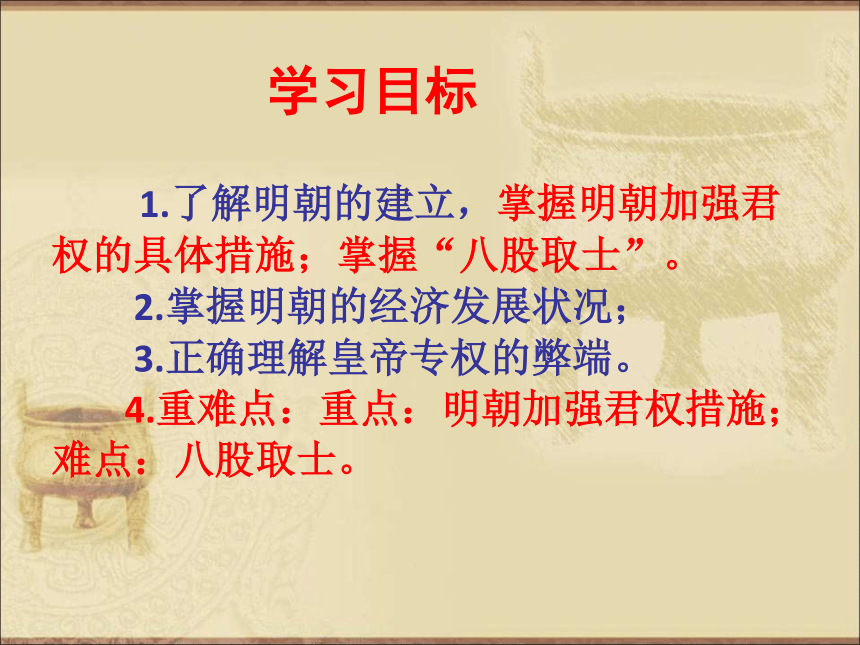 学习目标

1.了解明朝的建立，掌握明朝加强君权的具体措施；掌握“八股取士”。

2.掌握明朝的经济发展状况；

3.正确理解皇帝专权的弊端。

4.重难点：重点：明朝加强君权措施；难点：八股取士。